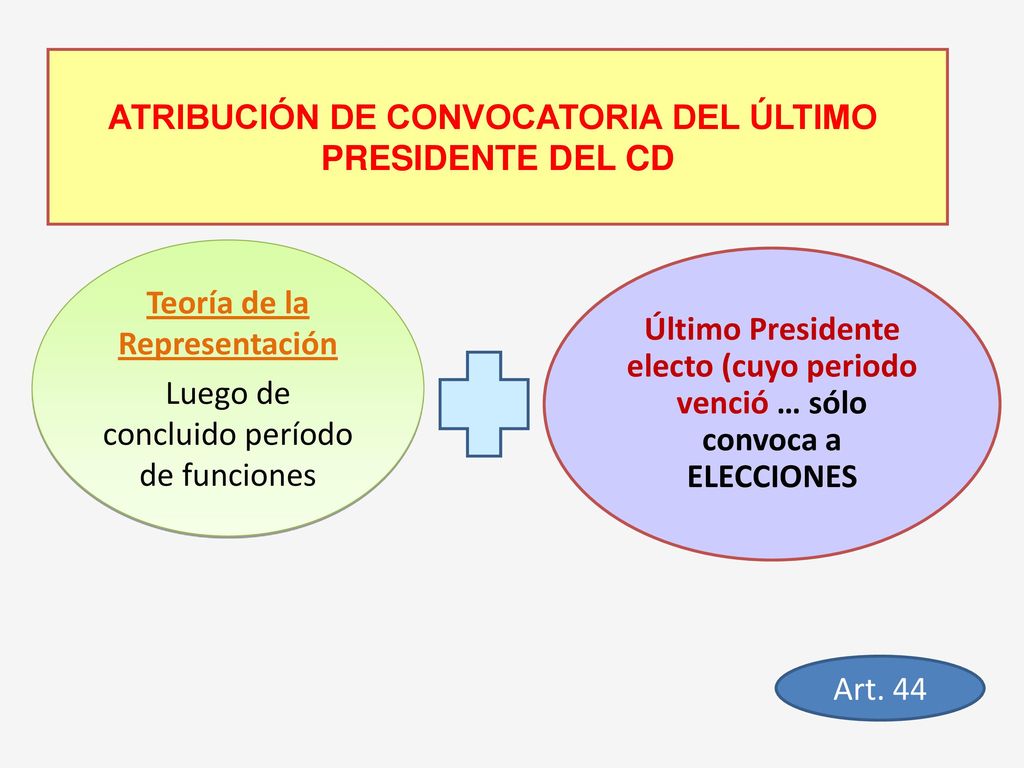 ATRIBUCIÓN DE CONVOCATORIA DEL ÚLTIMO PRESIDENTE DEL CD

Teoría de la Representación

Luego de concluido período de funciones

Último Presidente electo (cuyo periodo venció … sólo convoca a ELECCIONES

Art. 44